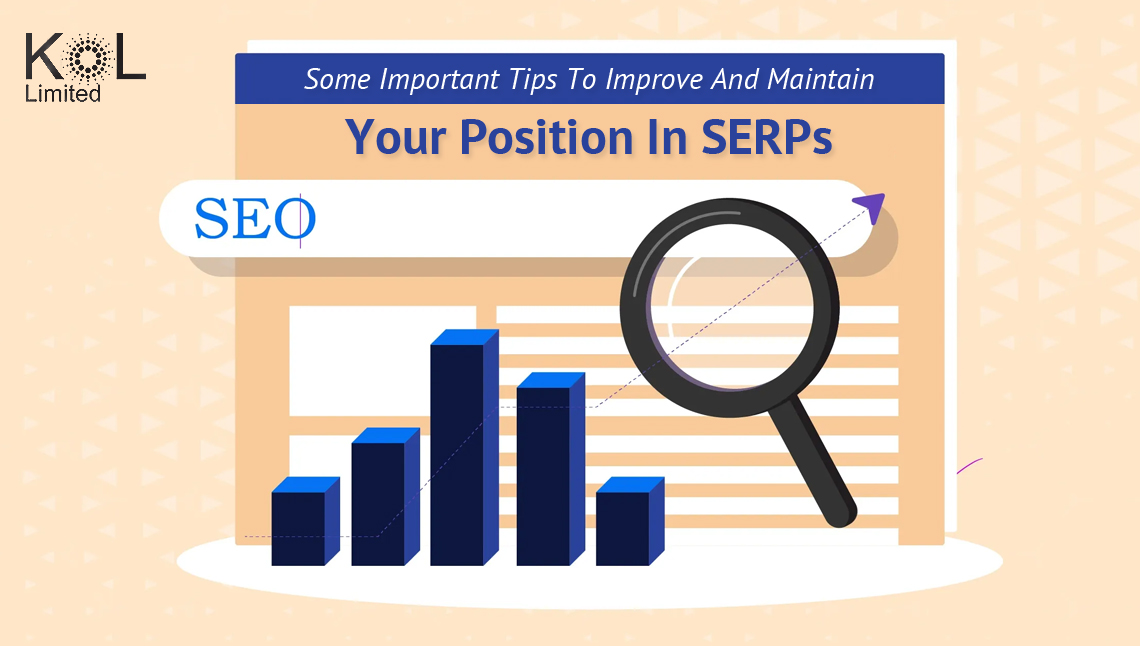 KOL
Limited

Some Important Tips To Improve And Maintain
Your Position In SERPs

SEO